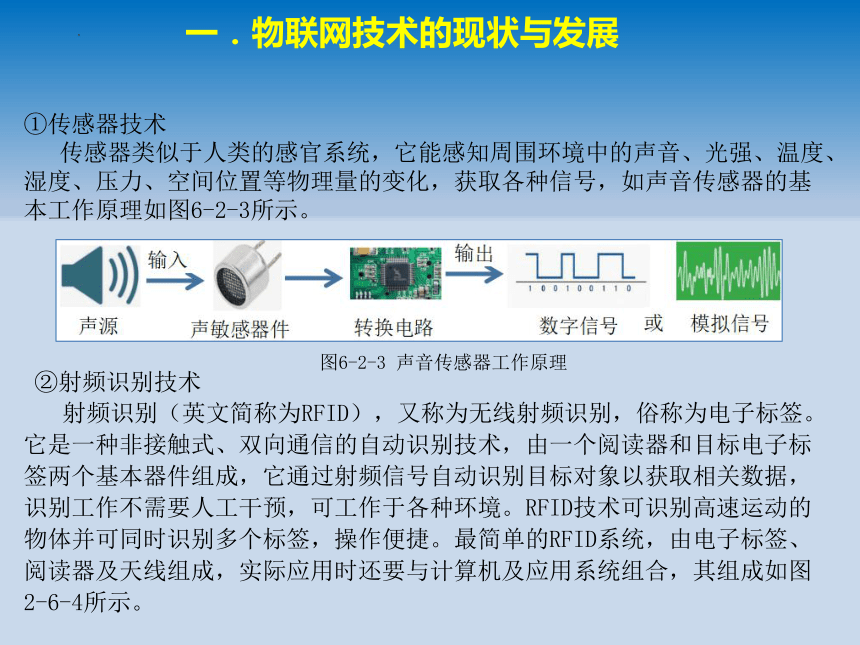 一．物联网技术的现状与发展

①传感器技术

传感器类似于人类的感官系统，它能感知周围环境中的声音、光强、温度、湿度、压力、空间位置等物理量的变化，获取各种信号，如声音传感器的基本工作原理如图6-2-3所示。

输入 输出

1 0 0 1 0 0 1 1 0

声源 声敏感器件 转换电路 数字信号 或 模拟信号

图6-2-3 声音传感器工作原理

②射频识别技术

射频识别（英文简称为RFID），又称为无线射频识别，俗称为电子标签。它是一种非接触式、双向通信的自动识别技术，由一个阅读器和目标电子标签两个基本器件组成，它通过射频信号自动识别目标对象以获取相关数据，识别工作不需要人工干预，可工作于各种环境。RFID技术可识别高速运动的物体并可同时识别多个标签，操作便捷。最简单的RFID系统，由电子标签、阅读器及天线组成，实际应用时还要与计算机及应用系统组合，其组成如图2-6-4所示。